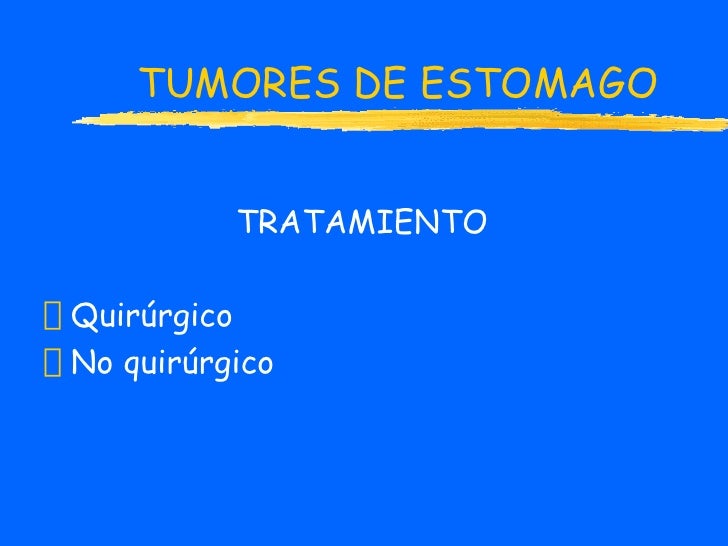 TUMORES DE ESTOMAGO

TRATAMIENTO

Quirúrgico
No quirúrgico